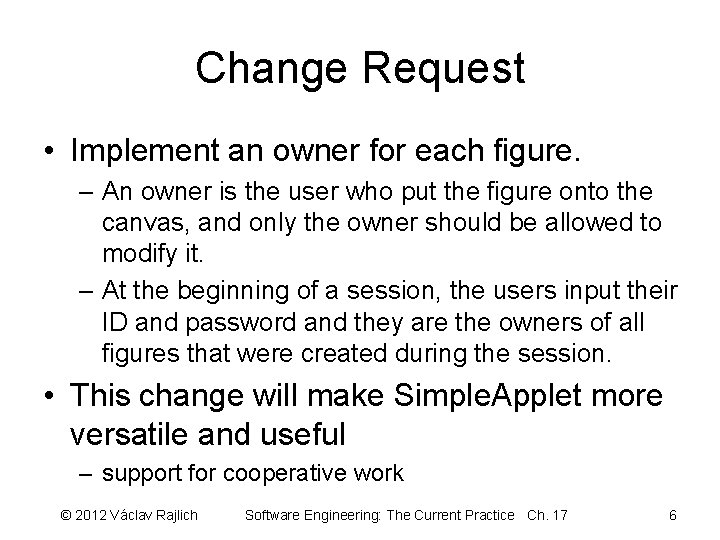 Change Request

• Implement an owner for each figure.
– An owner is the user who put the figure onto the canvas, and only the owner should be allowed to modify it.
– At the beginning of a session, the users input their ID and password and they are the owners of all figures that were created during the session.

• This change will make SimpleApplet more versatile and useful
– support for cooperative work

© 2012 Václav Rajlich Software Engineering: The Current Practice Ch. 17 6